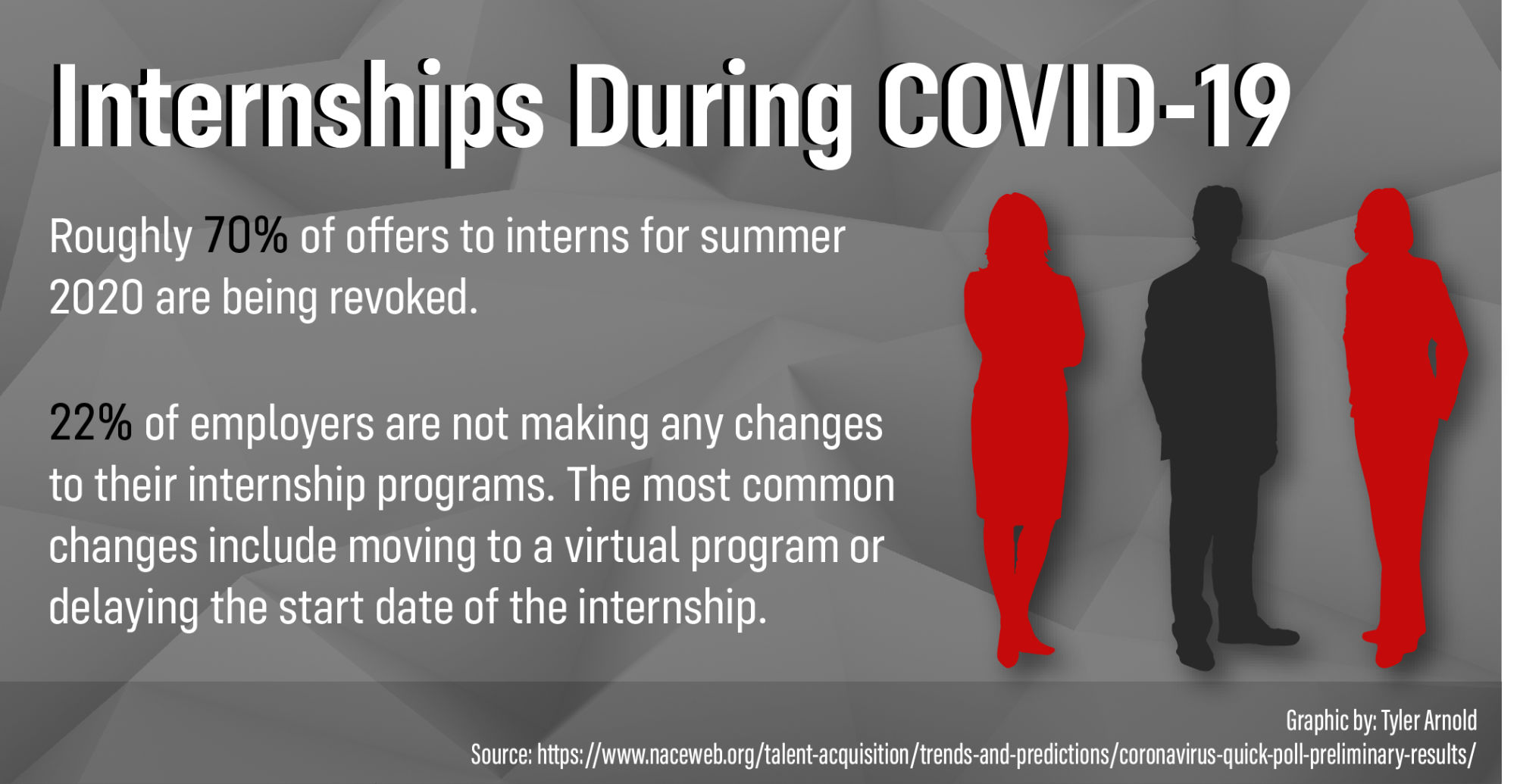 Internships During COVID-19

Roughly 70% of offers to interns for summer 2020 are being revoked.

22% of employers are not making any changes to their internship programs. The most common changes include moving to a virtual program or delaying the start date of the internship.

Graphic by: Tyler Arnold
Source: https://www.naceweb.org/talent-acquisition/trends-and-predictions/coronavirus-quick-poll-preliminary-results/